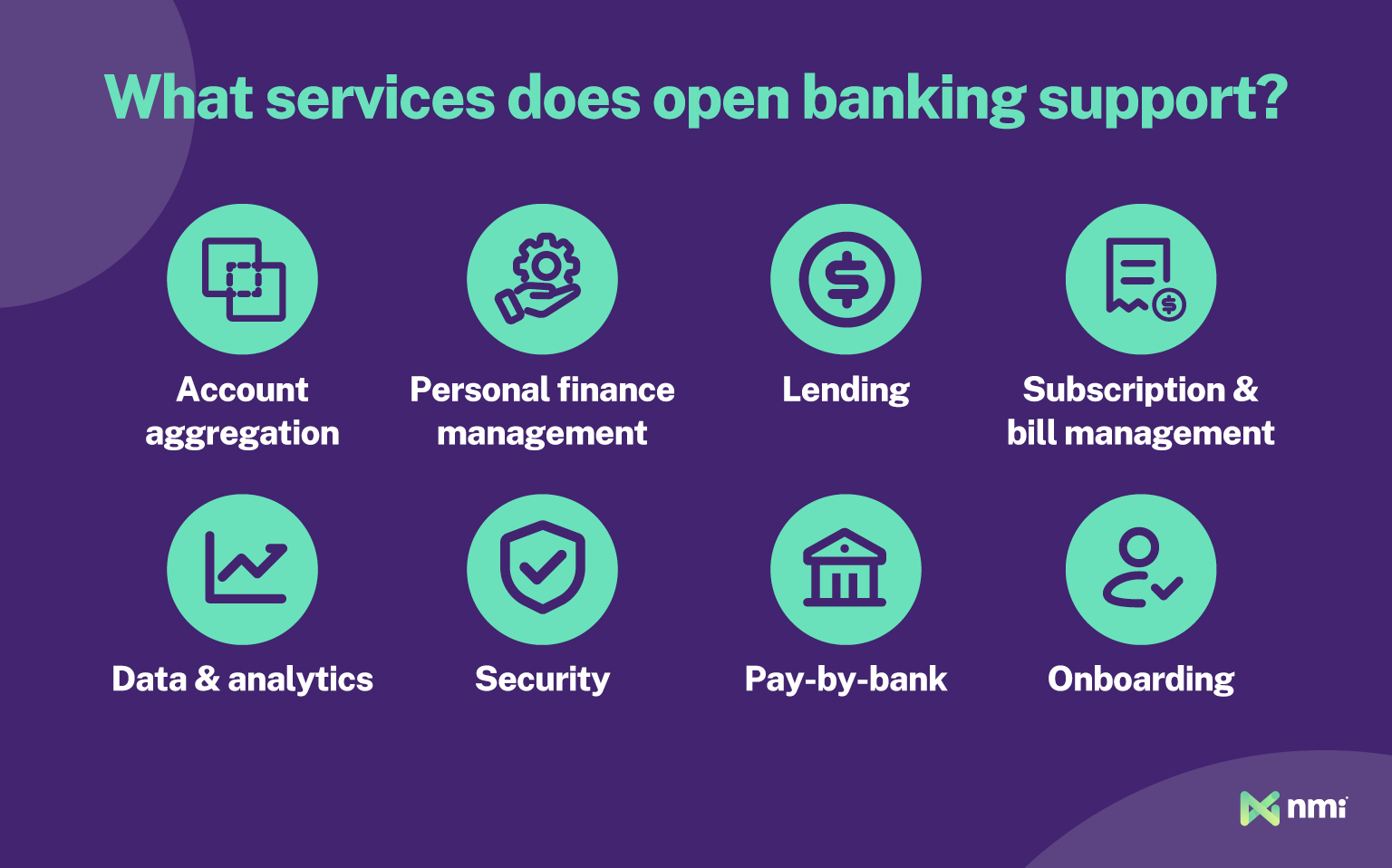 What services does open banking support?

Account aggregation

Personal finance management

Lending

Subscription & bill management

Data & analytics

Security

Pay-by-bank

Onboarding

nmi